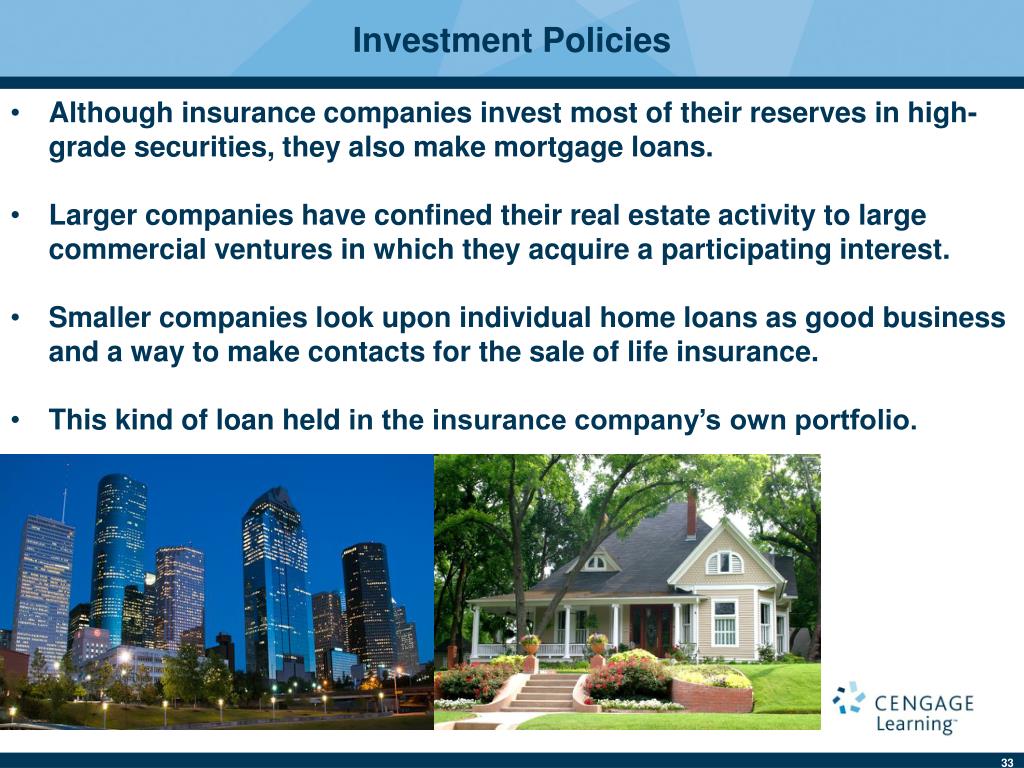 Investment Policies

• Although insurance companies invest most of their reserves in high-grade securities, they also make mortgage loans.

• Larger companies have confined their real estate activity to large commercial ventures in which they acquire a participating interest.

• Smaller companies look upon individual home loans as good business and a way to make contacts for the sale of life insurance.

• This kind of loan held in the insurance company's own portfolio.

CENGAGE Learning™

33